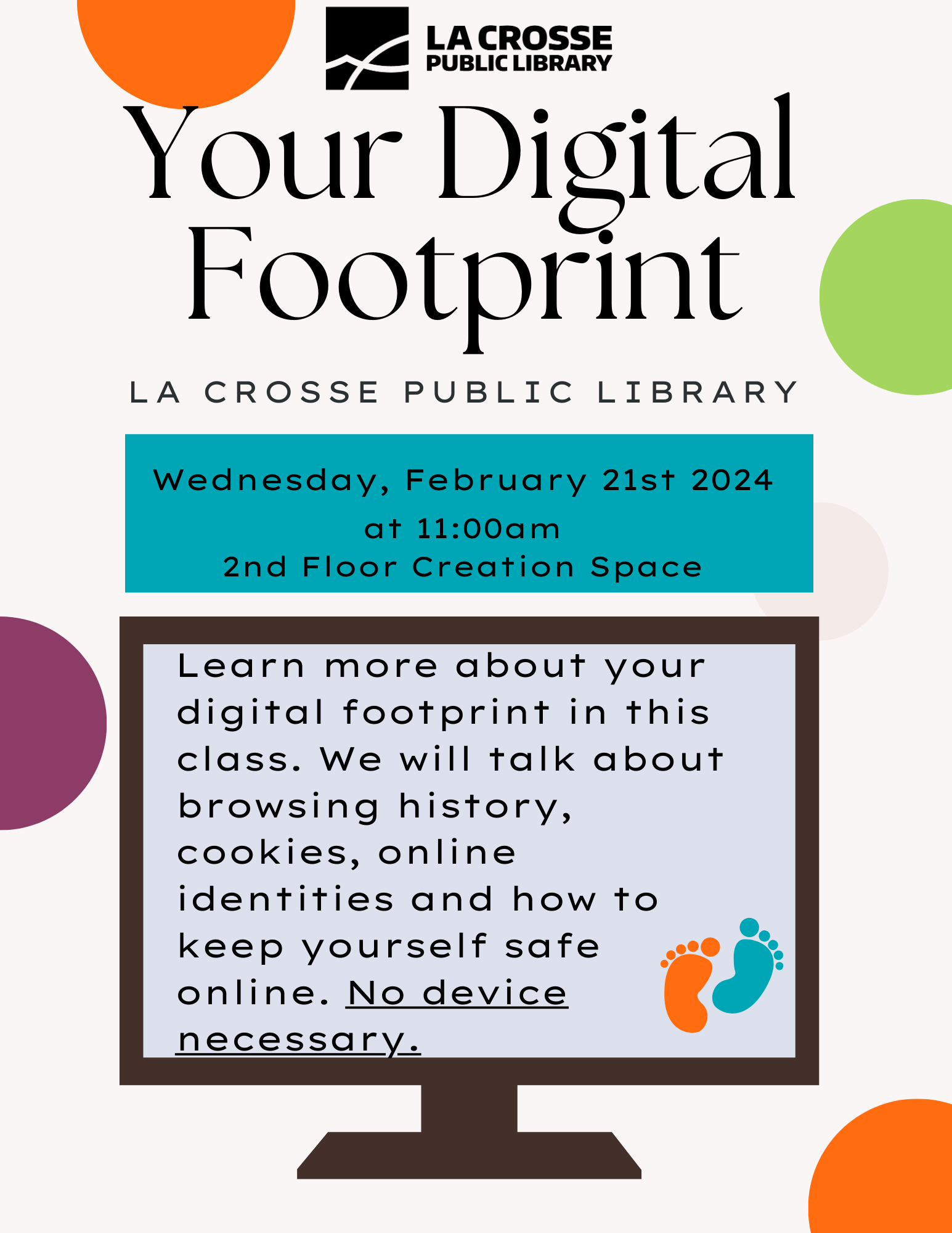 LA CROSSE PUBLIC LIBRARY

Your Digital Footprint

LA CROSSE PUBLIC LIBRARY

Wednesday, February 21st 2024
at 11:00am
2nd Floor Creation Space

Learn more about your digital footprint in this class. We will talk about browsing history, cookies, online identities and how to keep yourself safe online. No device necessary.